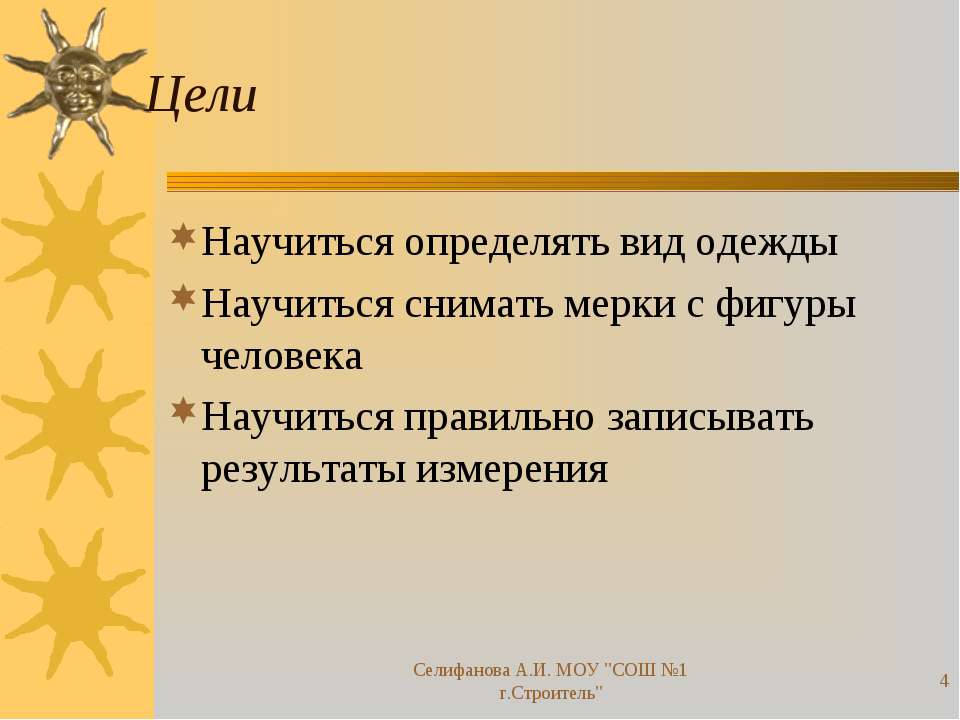 Цели

Научиться определять вид одежды

Научиться снимать мерки с фигуры человека

Научиться правильно записывать результаты измерения

Селифанова А.И. МОУ "СОШ №1 г.Строитель"

4